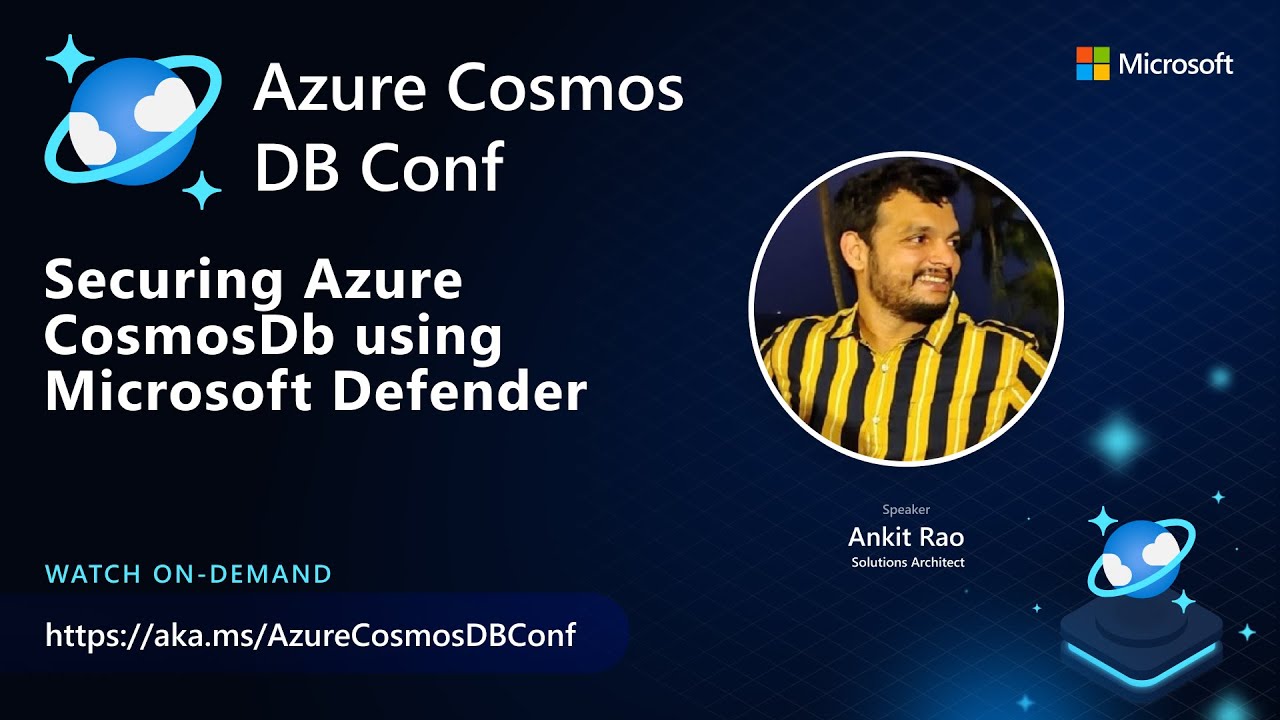 Azure Cosmos DB Conf

Microsoft

Securing Azure CosmosDb using Microsoft Defender

Speaker
Ankit Rao
Solutions Architect

WATCH ON-DEMAND

https://aka.ms/AzureCosmosDBConf